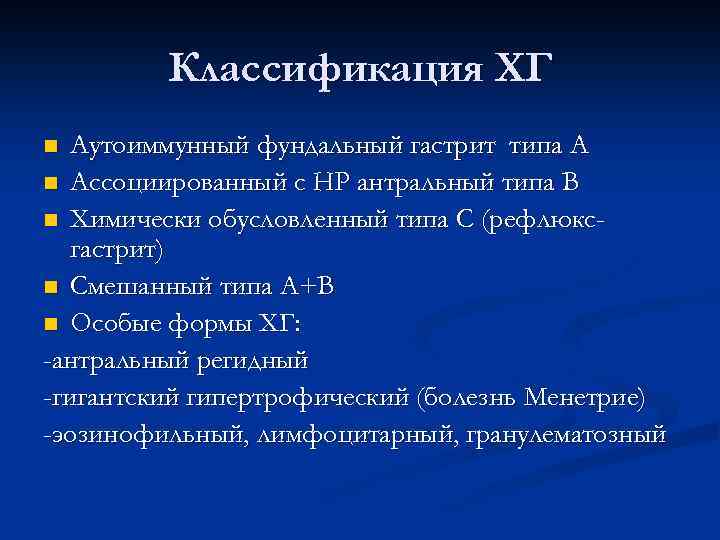 Классификация ХГ

■ Аутоиммунный фундальный гастрит типа А
■ Ассоциированный с НР антральный типа В
■ Химически обусловленный типа С (рефлюкс-гастрит)
■ Смешанный типа А+В
■ Особые формы ХГ:
-антральный регидный
-гигантский гипертрофический (болезнь Менетрие)
-эозинофильный, лимфоцитарный, гранулематозный